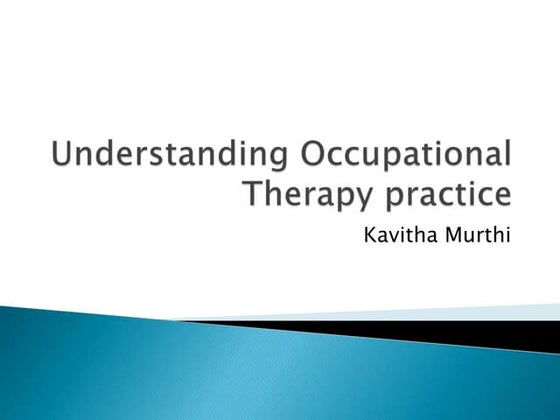 Understanding Occupational Therapy practice

Kavitha Murthi